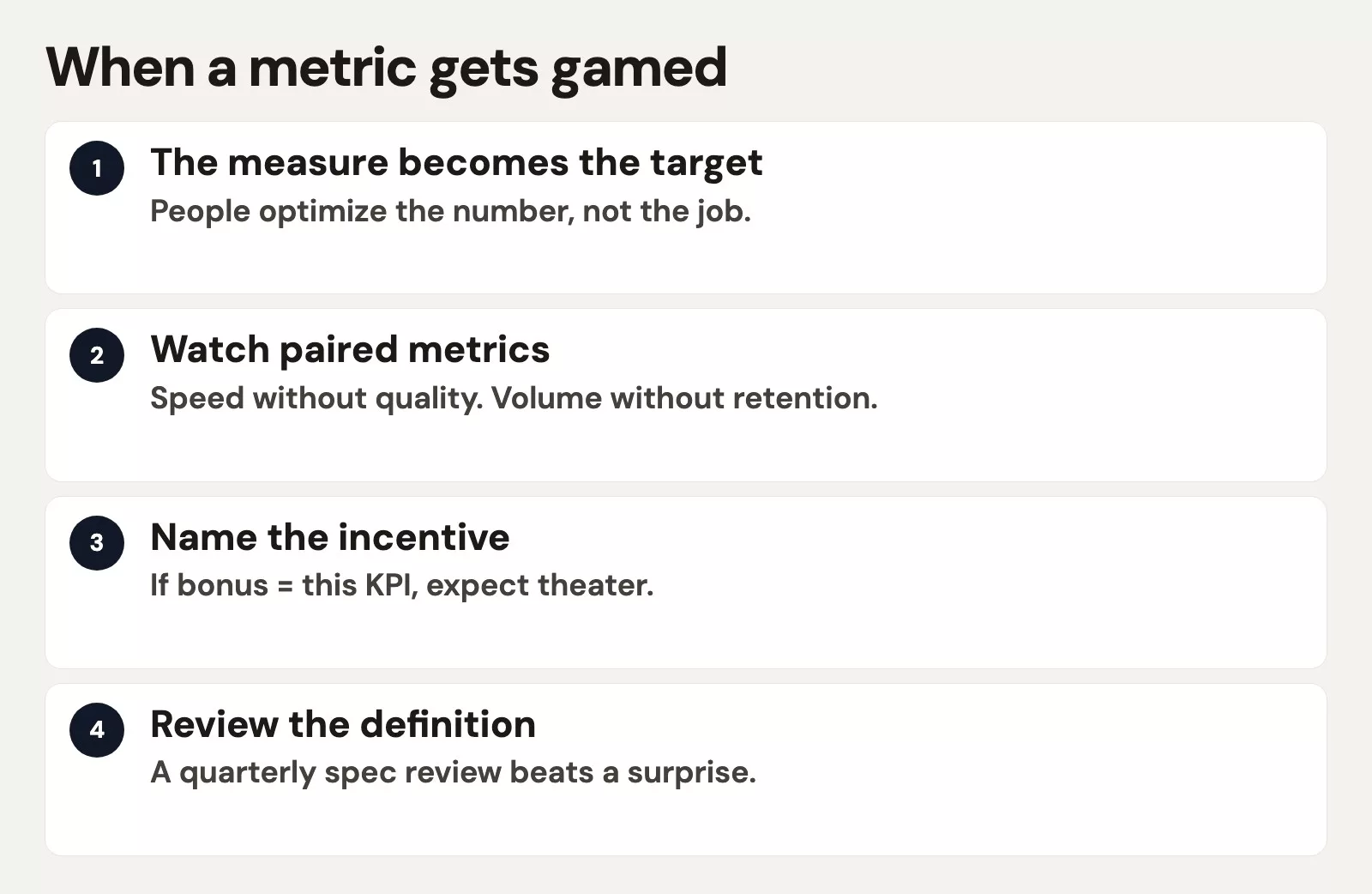 When a metric gets gamed

1
The measure becomes the target
People optimize the number, not the job.

2
Watch paired metrics
Speed without quality. Volume without retention.

3
Name the incentive
If bonus = this KPI, expect theater.

4
Review the definition
A quarterly spec review beats a surprise.